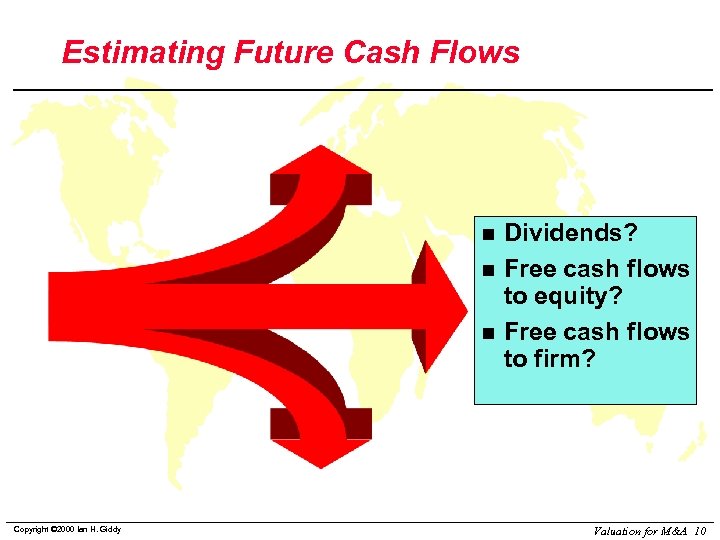 Estimating Future Cash Flows

- Dividends?
- Free cash flows to equity?
- Free cash flows to firm?

Copyright ©2000 Ian H. Giddy

Valuation for M&A 10